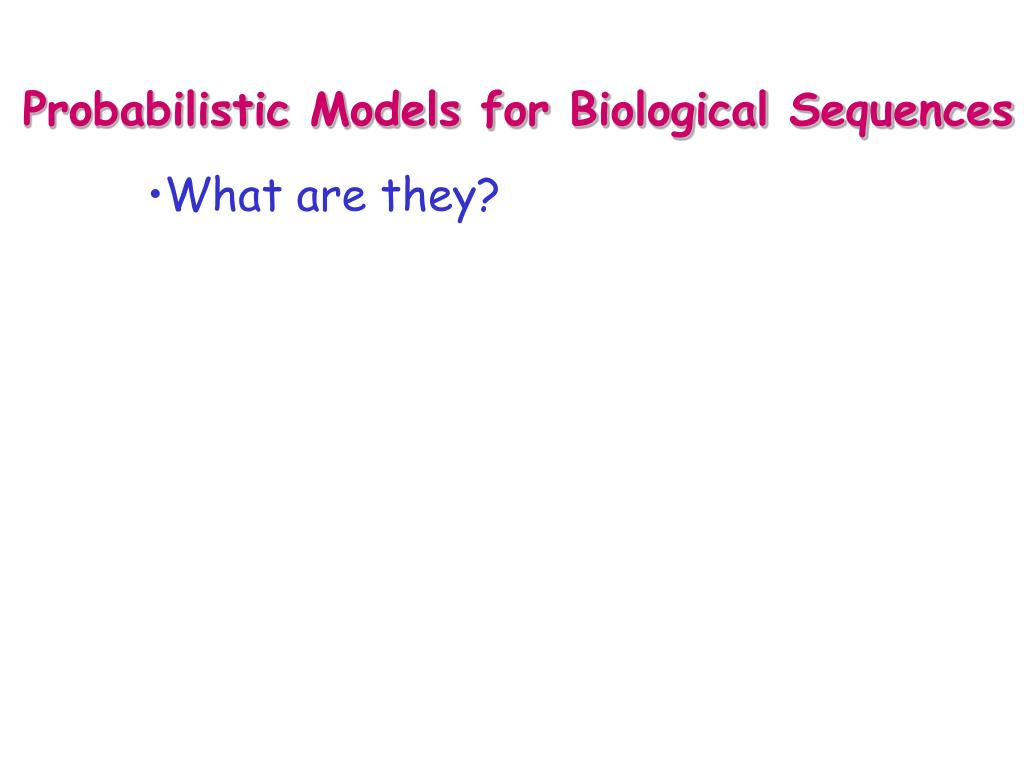 Probabilistic Models for Biological Sequences

•What are they?